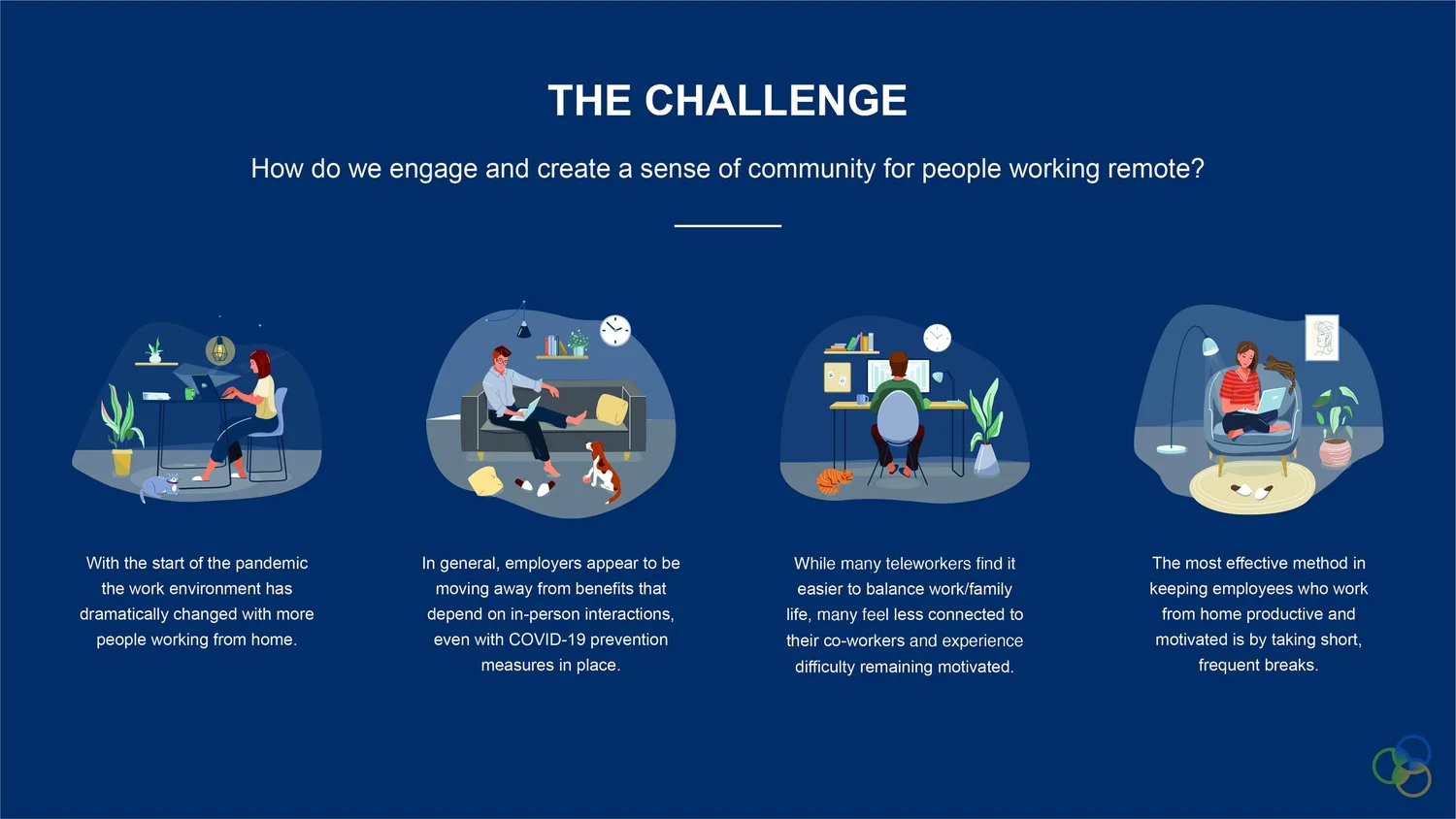 THE CHALLENGE

How do we engage and create a sense of community for people working remote?

With the start of the pandemic the work environment has dramatically changed with more people working from home.

In general, employers appear to be moving away from benefits that depend on in-person interactions, even with COVID-19 prevention measures in place.

While many teleworkers find it easier to balance work/family life, many feel less connected to their co-workers and experience difficulty remaining motivated.

The most effective method in keeping employees who work from home productive and motivated is by taking short, frequent breaks.